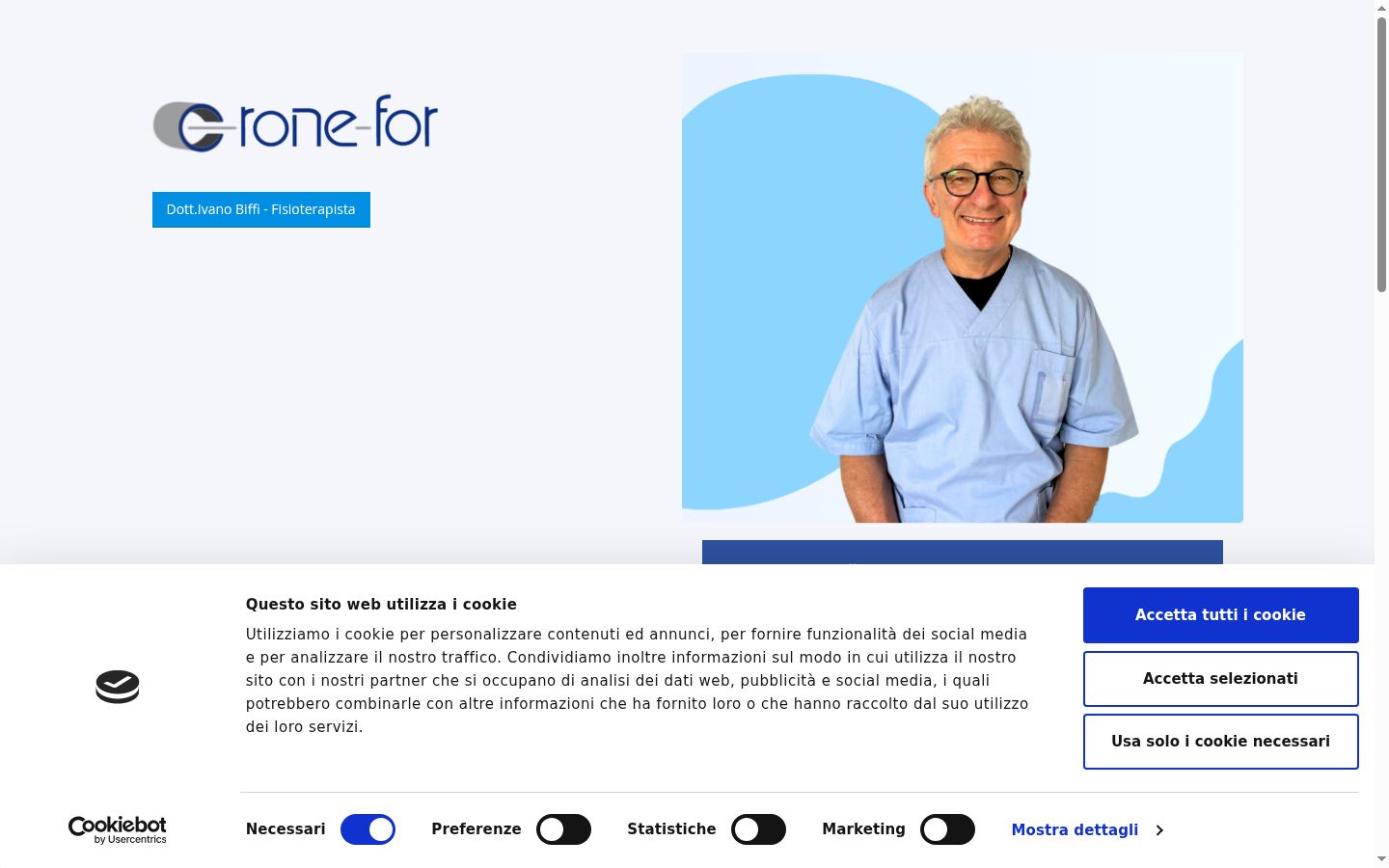 Crone-for

Dott.Ivano Biffi - Fisioterapista

Questo sito web utilizza i cookie

Utilizziamo i cookie per personalizzare contenuti ed annunci, per fornire funzionalità dei social media e per analizzare il nostro traffico. Condividiamo inoltre informazioni sul modo in cui utilizza il nostro sito con i nostri partner che si occupano di analisi dei dati web, pubblicità e social media, i quali potrebbero combinarle con altre informazioni che ha fornito loro o che hanno raccolto dal suo utilizzo dei loro servizi.

Accetta tutti i cookie

Accetta selezionati

Usa solo i cookie necessari

Cookiebot by Usercentrics

Necessari

Preferenze

Statistiche

Marketing

Mostra dettagli